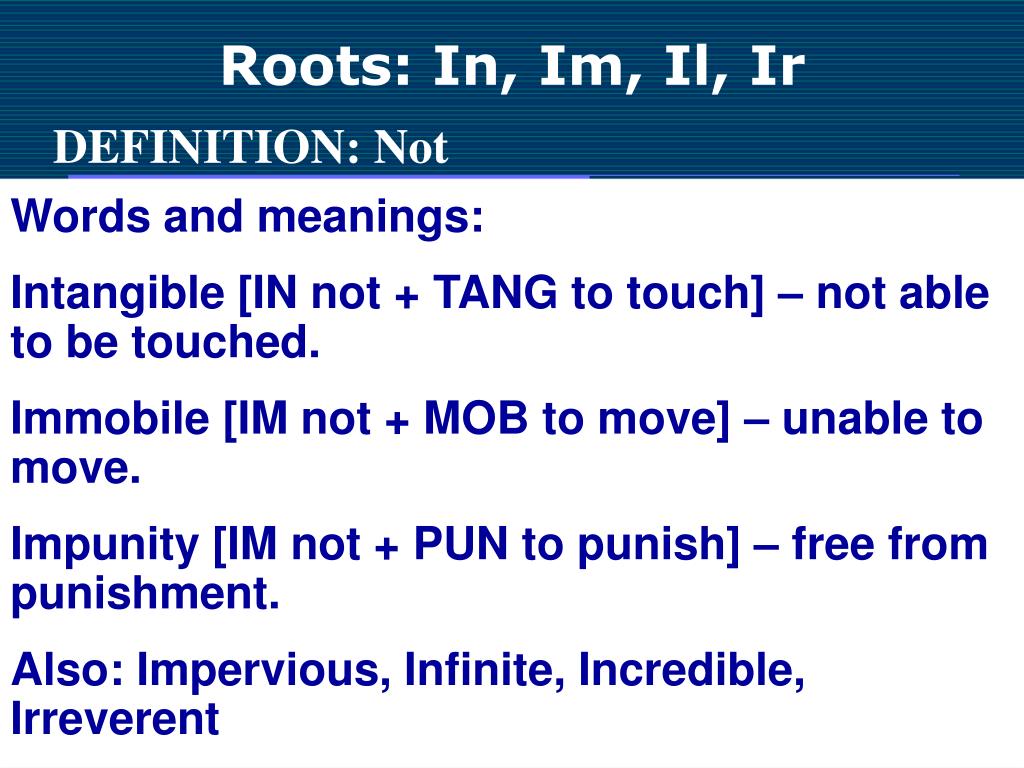 Roots: In, Im, Il, Ir

DEFINITION: Not

Words and meanings:

Intangible [IN not + TANG to touch] – not able to be touched.

Immobile [IM not + MOB to move] – unable to move.

Impunity [IM not + PUN to punish] – free from punishment.

Also: Impervious, Infinite, Incredible, Irreverent